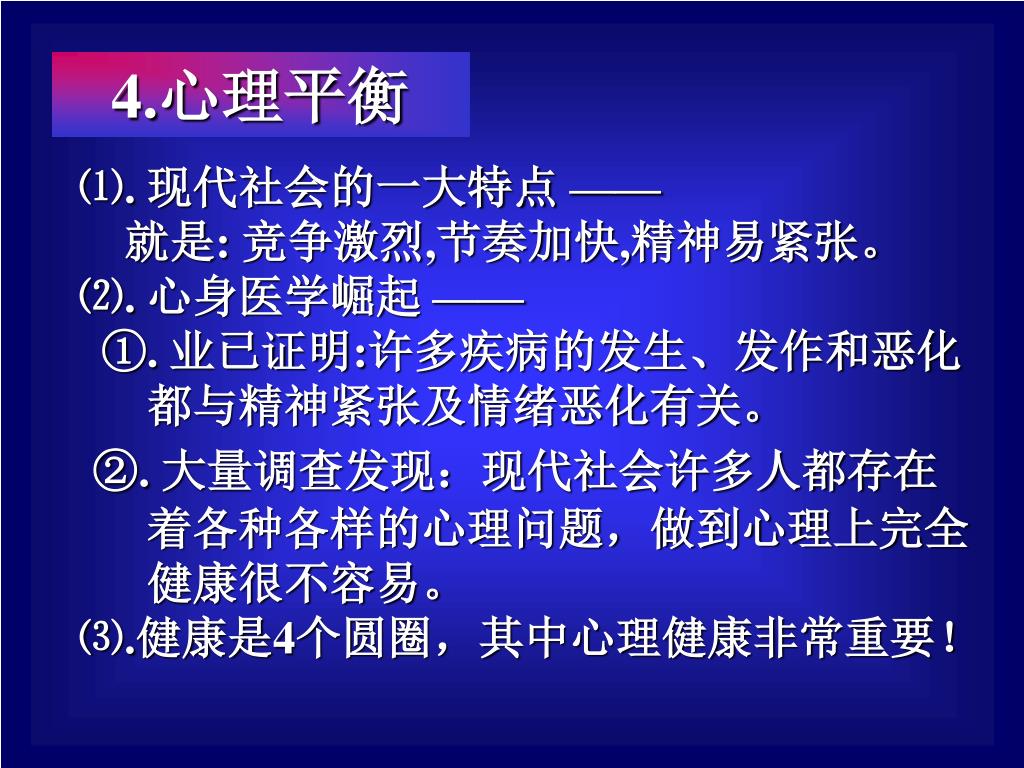 4.心理平衡

⑴. 现代社会的一大特点 ——
就是: 竞争激烈,节奏加快,精神易紧张。

⑵. 心身医学崛起 ——

①. 业已证明:许多疾病的发生、发作和恶化都与精神紧张及情绪恶化有关。

②. 大量调查发现：现代社会许多人都存在着各种各样的心理问题，做到心理上完全健康很不容易。

⑶.健康是4个圆圈，其中心理健康非常重要！